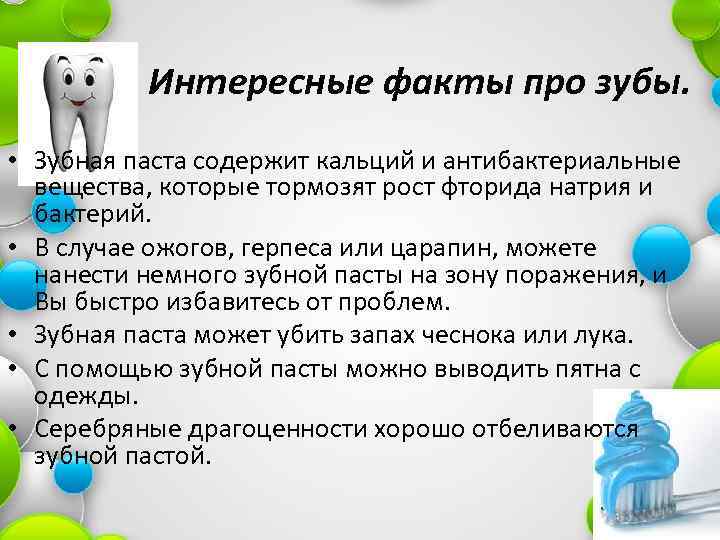 Интересные факты про зубы.

• Зубная паста содержит кальций и антибактериальные вещества, которые тормозят рост фторида натрия и бактерий.
• В случае ожогов, герпеса или царапин, можете нанести немного зубной пасты на зону поражения, и Вы быстро избавитесь от проблем.
• Зубная паста может убить запах чеснока или лука.
• С помощью зубной пасты можно выводить пятна с одежды.
• Серебряные драгоценности хорошо отбеливаются зубной пастой.